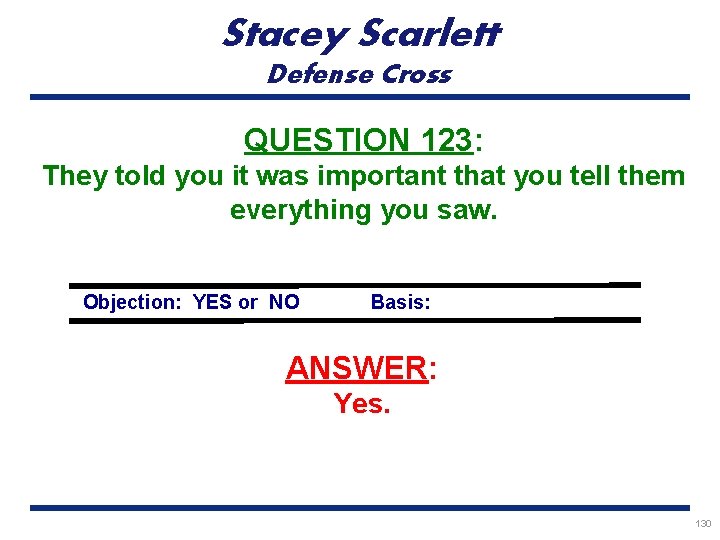 Stacey Scarlett
Defense Cross

QUESTION 123:
They told you it was important that you tell them everything you saw.

Objection: YES or NO Basis:

ANSWER:
Yes.

130